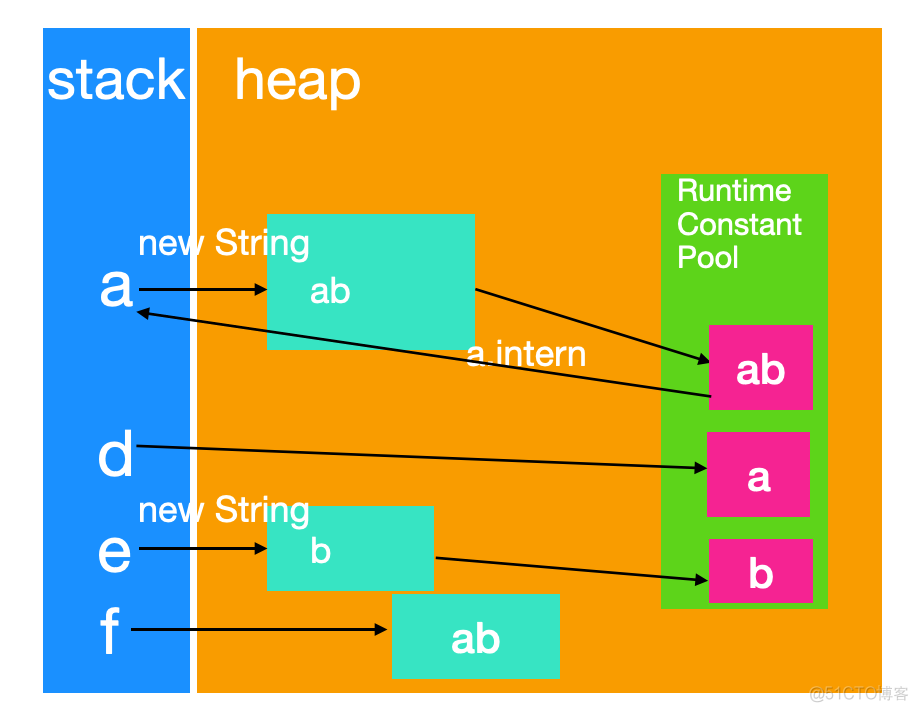 stack

heap

Runtime Constant Pool

new String

a

ab

a.intern

ab

d

a

new String

e

b

b

f

ab

@51CTO博客